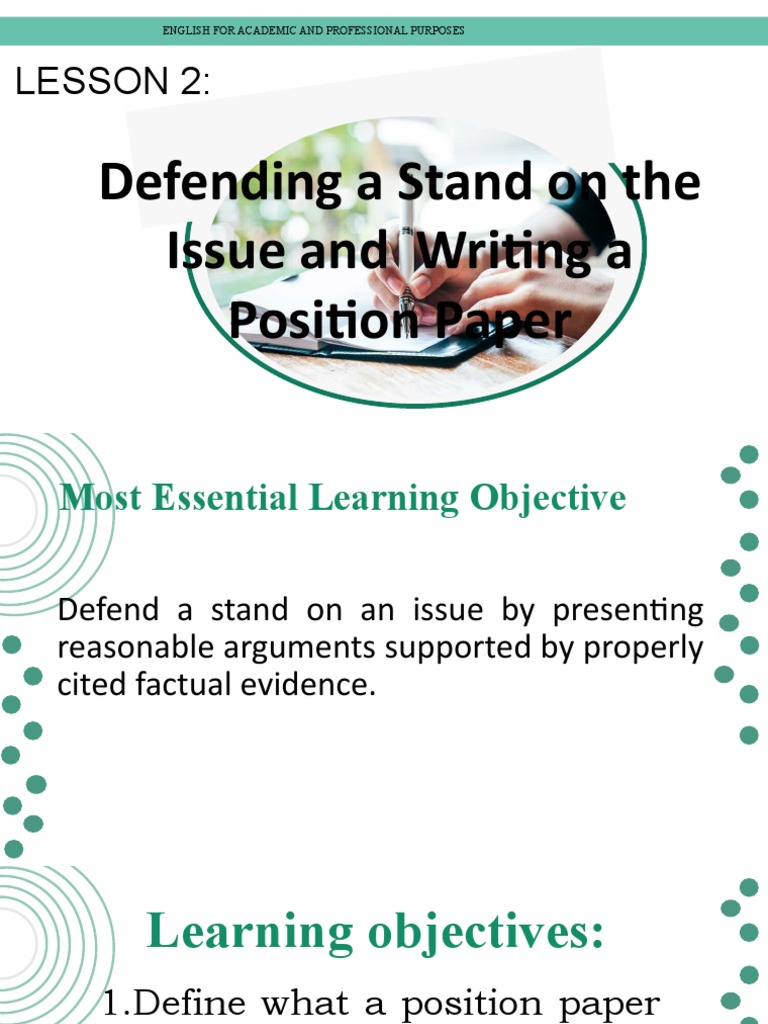 ENGLISH FOR ACADEMIC AND PROFESSIONAL PURPOSES

LESSON 2:

Defending a Stand on the Issue and Writing a Position Paper

Most Essential Learning Objective

Defend a stand on an issue by presenting reasonable arguments supported by properly cited factual evidence.

Learning objectives:

1.Define what a position paper